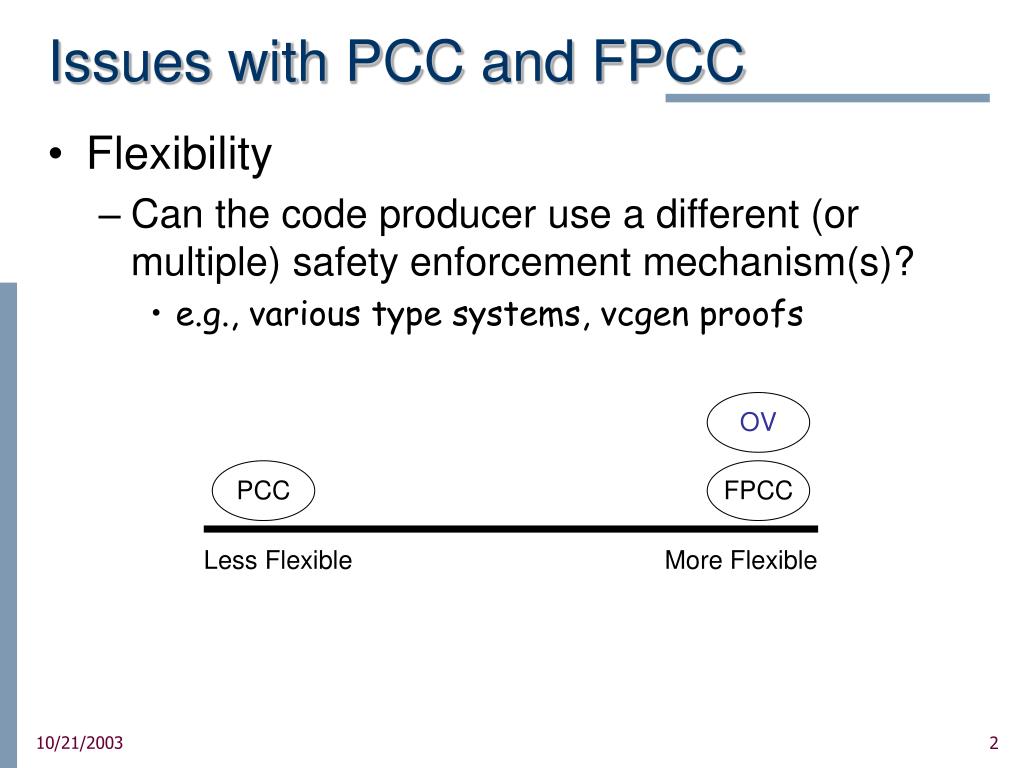 Issues with PCC and FPCC

• Flexibility
– Can the code producer use a different (or multiple) safety enforcement mechanism(s)?
• e.g., various type systems, vcgen proofs

OV
PCC
FPCC
Less Flexible
More Flexible

10/21/2003
2